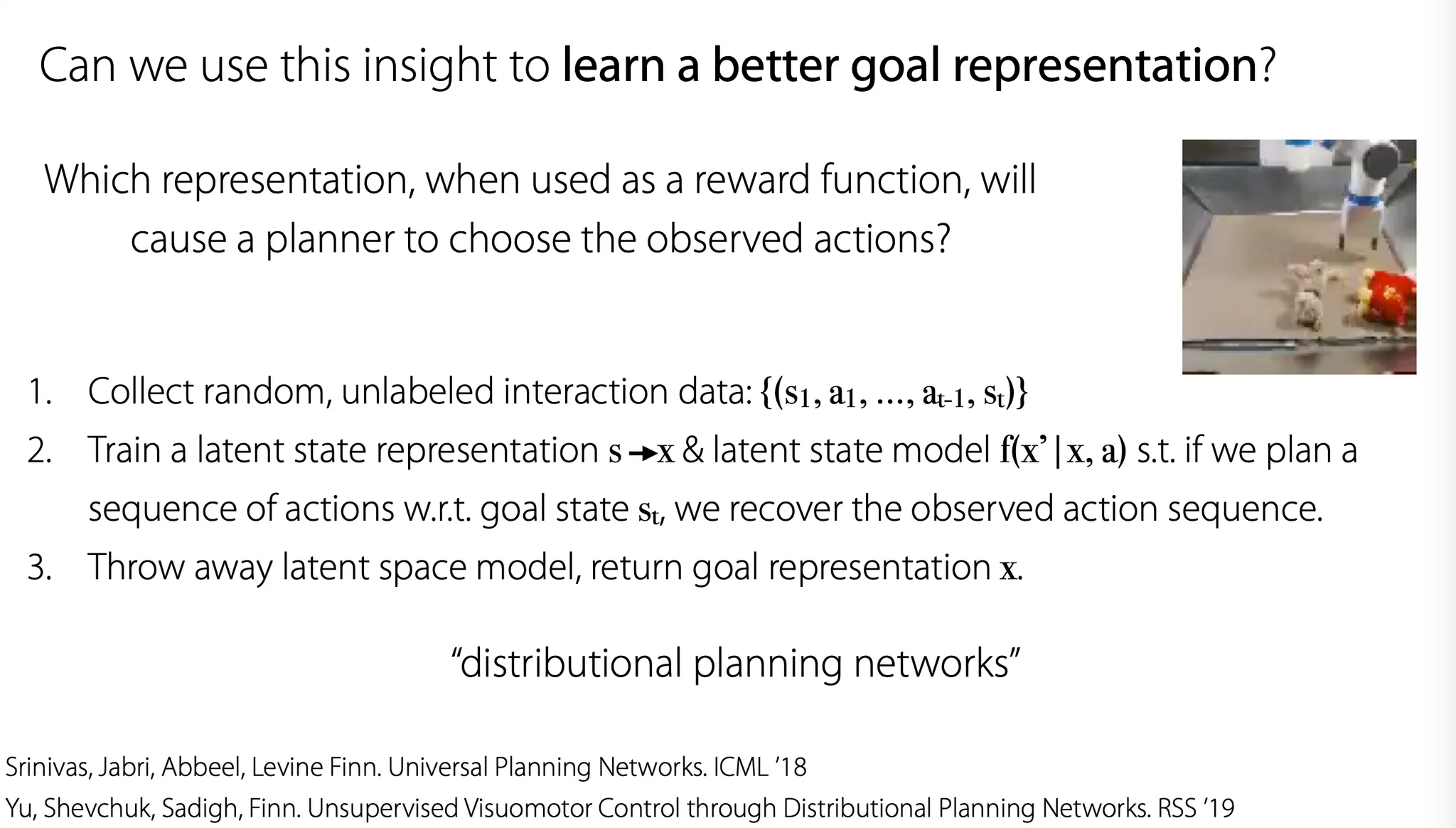 Can we use this insight to **learn a better goal representation**?

Which representation, when used as a reward function, will cause a planner to choose the observed actions?

1. Collect random, unlabeled interaction data: $\{(s_1, a_1, ..., a_{t-1}, s_t)\}$
2. Train a latent state representation $s \rightarrow x$ & latent state model $f(x'|x, a)$ s.t. if we plan a sequence of actions w.r.t. goal state $s_t$, we recover the observed action sequence.
3. Throw away latent space model, return goal representation $x$.

“distributional planning networks”

Srinivas, Jabri, Abbeel, Levine Finn. Universal Planning Networks. ICML ’18
Yu, Shevchuk, Sadigh, Finn. Unsupervised Visuomotor Control through Distributional Planning Networks. RSS ’19